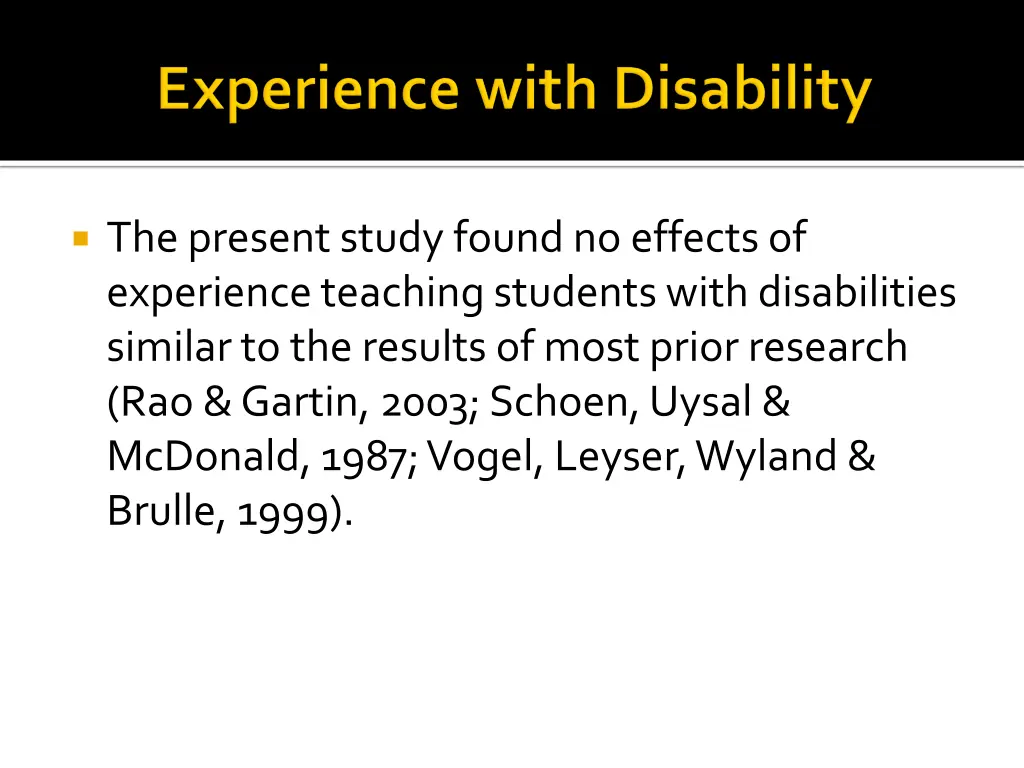 Experience with Disability

The present study found no effects of experience teaching students with disabilities similar to the results of most prior research (Rao & Gartin, 2003; Schoen, Uysal & McDonald, 1987; Vogel, Leyser, Wyland & Brulle, 1999).